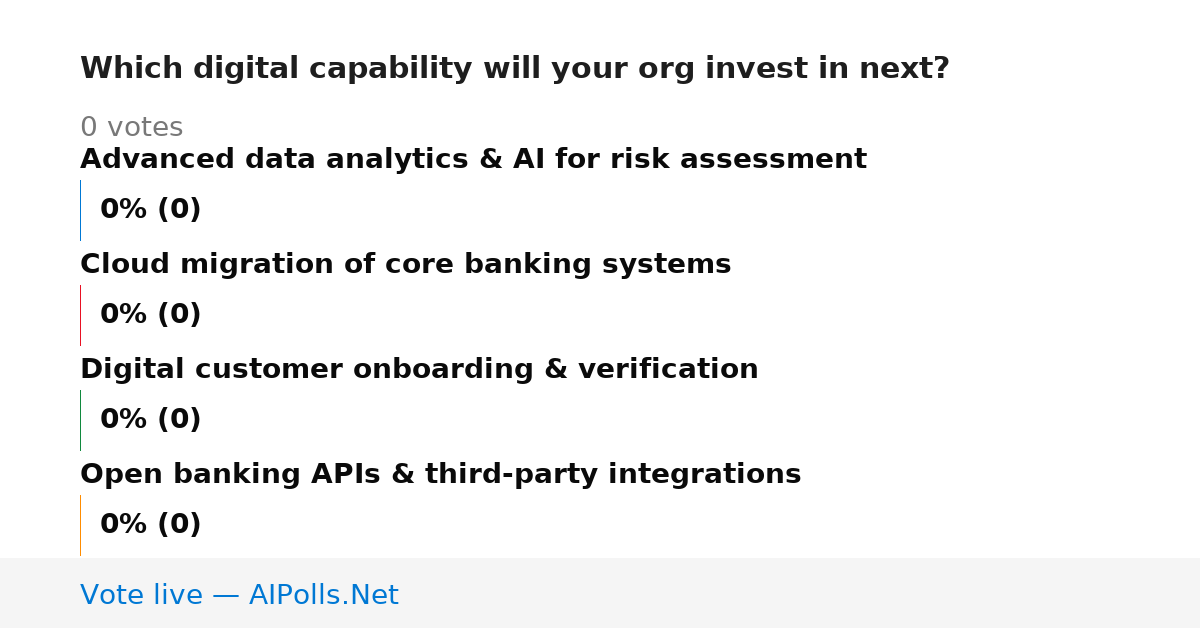 Which digital capability will your org invest in next?

0 votes

Advanced data analytics & AI for risk assessment

0% (0)

Cloud migration of core banking systems

0% (0)

Digital customer onboarding & verification

0% (0)

Open banking APIs & third-party integrations

0% (0)

Vote live — AIPolls.Net